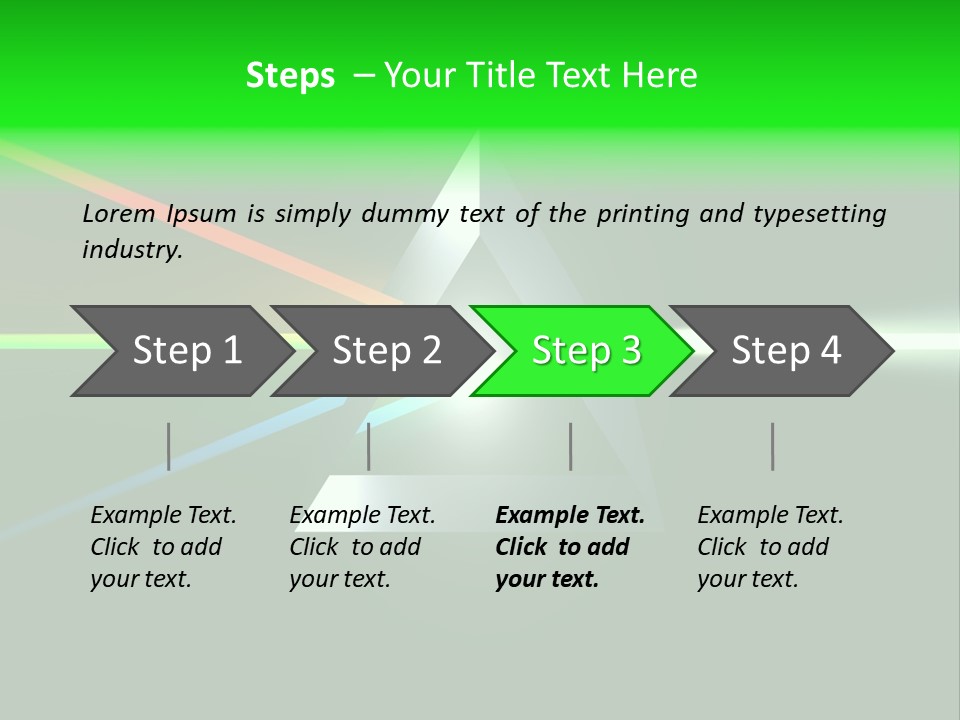 Steps – Your Title Text Here

Lorem Ipsum is simply dummy text of the printing and typesetting industry.

Step 1

Step 2

Step 3

Step 4

Example Text. Click to add your text.

Example Text. Click to add your text.

Example Text. Click to add your text.

Example Text. Click to add your text.